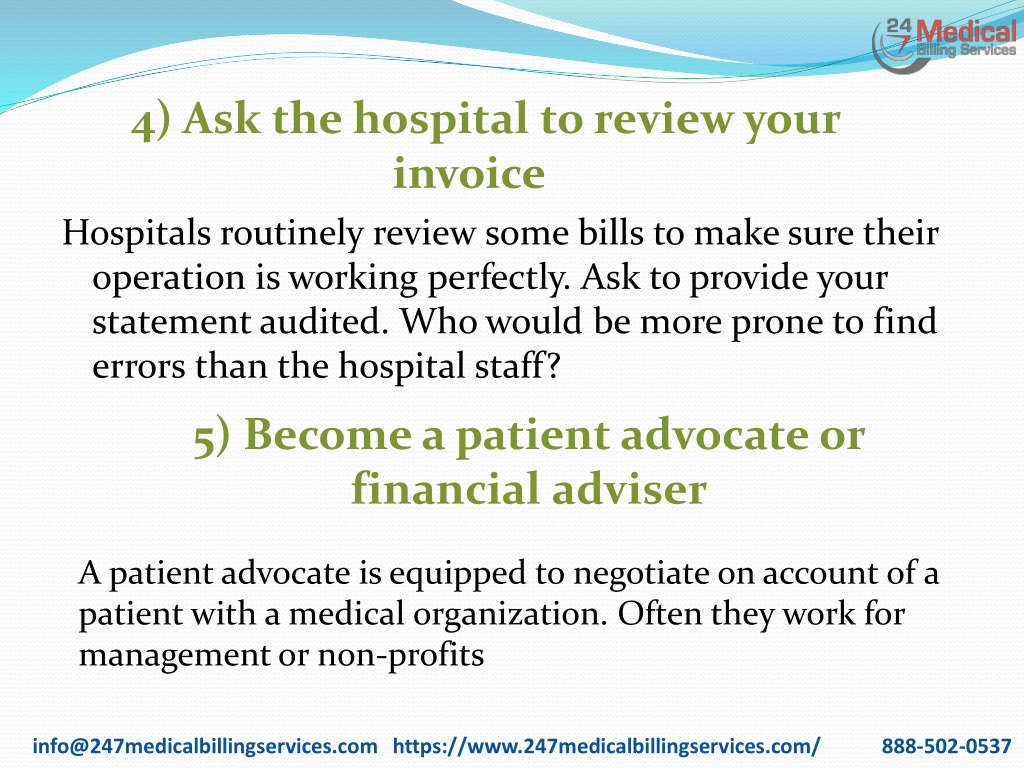 24 7 Medical Billing Services

4) Ask the hospital to review your invoice

Hospitals routinely review some bills to make sure their operation is working perfectly. Ask to provide your statement audited. Who would be more prone to find errors than the hospital staff?

5) Become a patient advocate or financial adviser

A patient advocate is equipped to negotiate on account of a patient with a medical organization. Often they work for management or non-profits

info@247medicalbillingservices.com https://www.247medicalbillingservices.com/ 888-502-0537